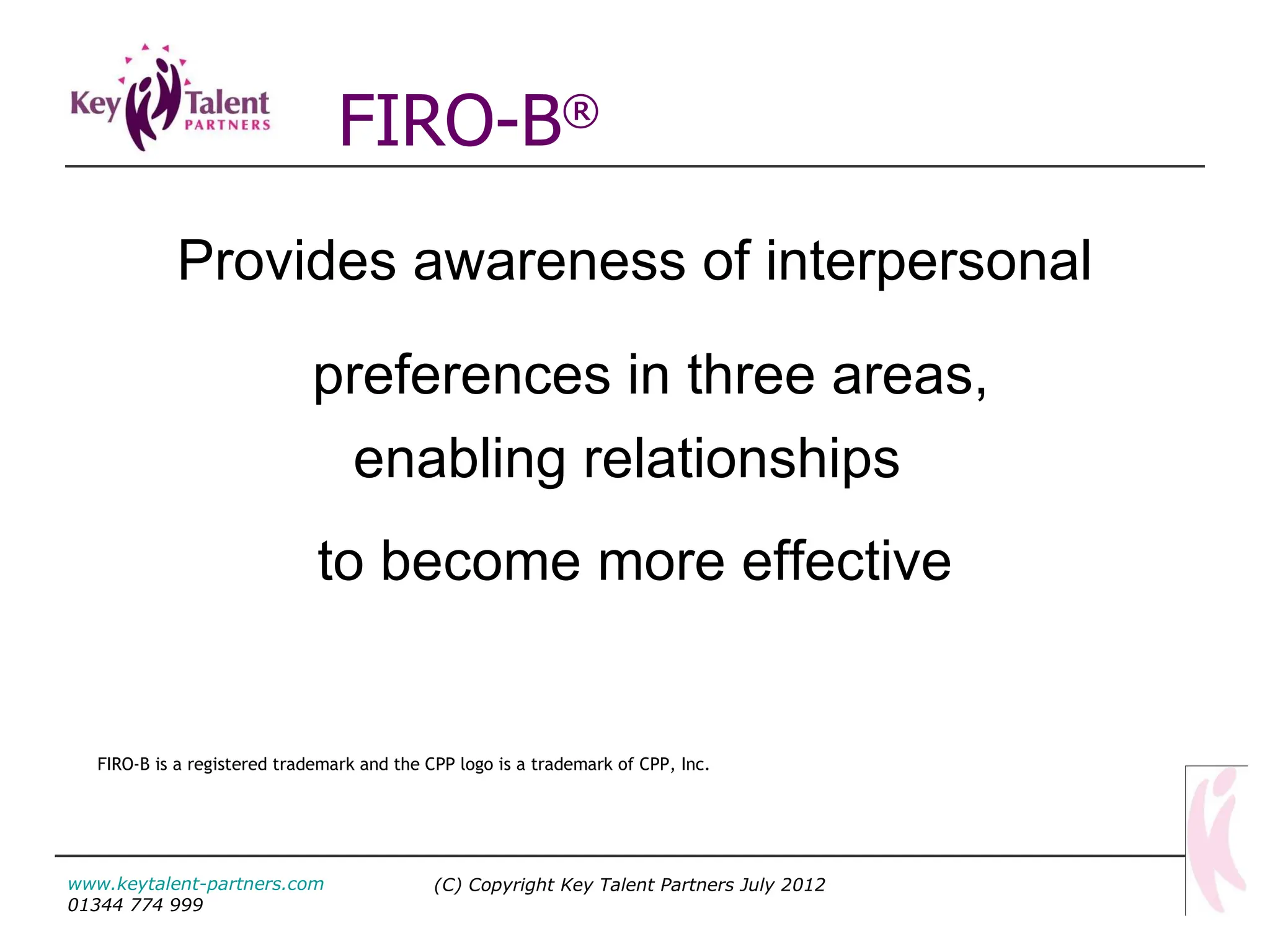 Key Talent PARTNERS

FIRO-B®

Provides awareness of interpersonal

preferences in three areas,

enabling relationships

to become more effective

FIRO-B is a registered trademark and the CPP logo is a trademark of CPP, Inc.

www.keytalent-partners.com
01344 774 999

(C) Copyright Key Talent Partners July 2012